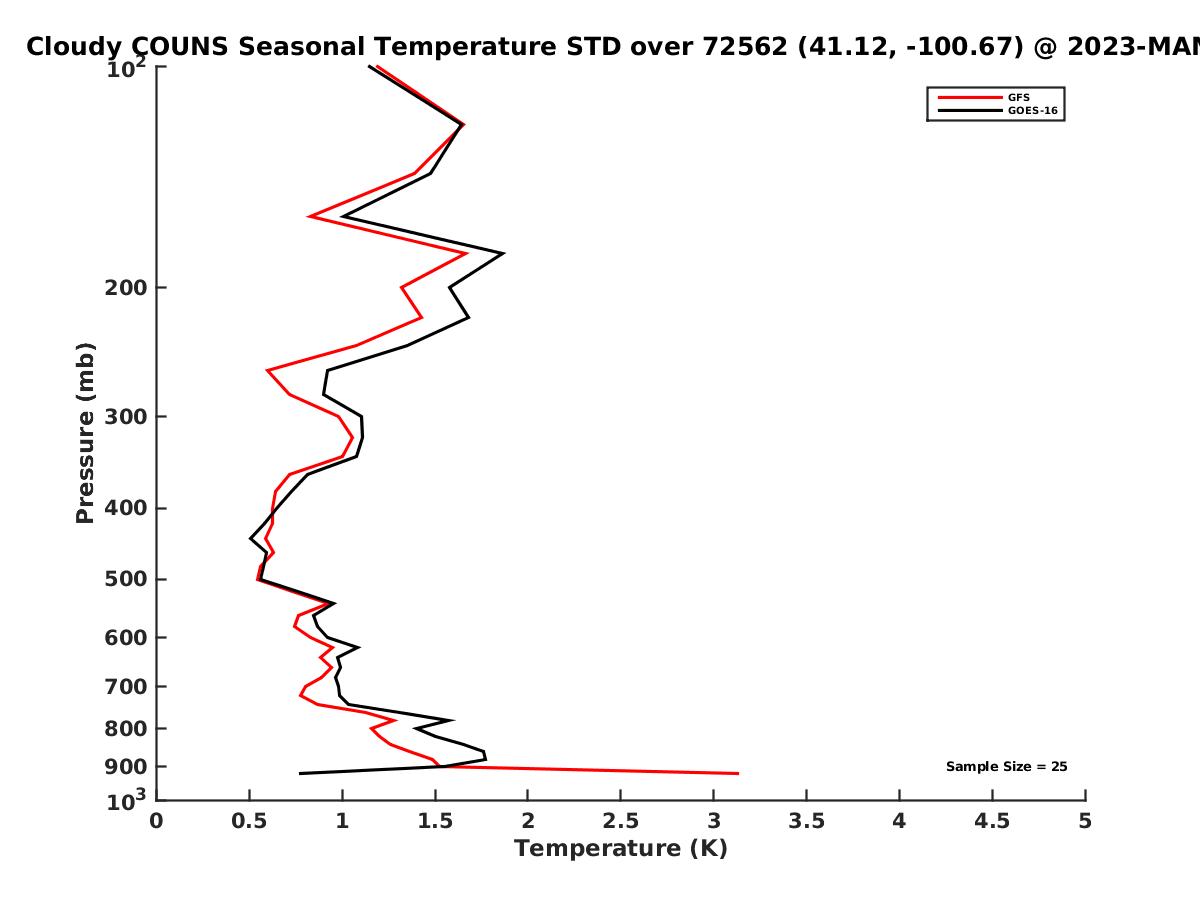 Cloudy COUNS Seasonal Temperature STD over 72562 (41.12, -100.67) @ 2023-MAM

GFS
GOES-16

Pressure (mb)

$10^2$
200
300
400
500
600
700
800
900
$10^3$

Sample Size = 25

0
0.5
1
1.5
2
2.5
3
3.5
4
4.5
5

Temperature (K)